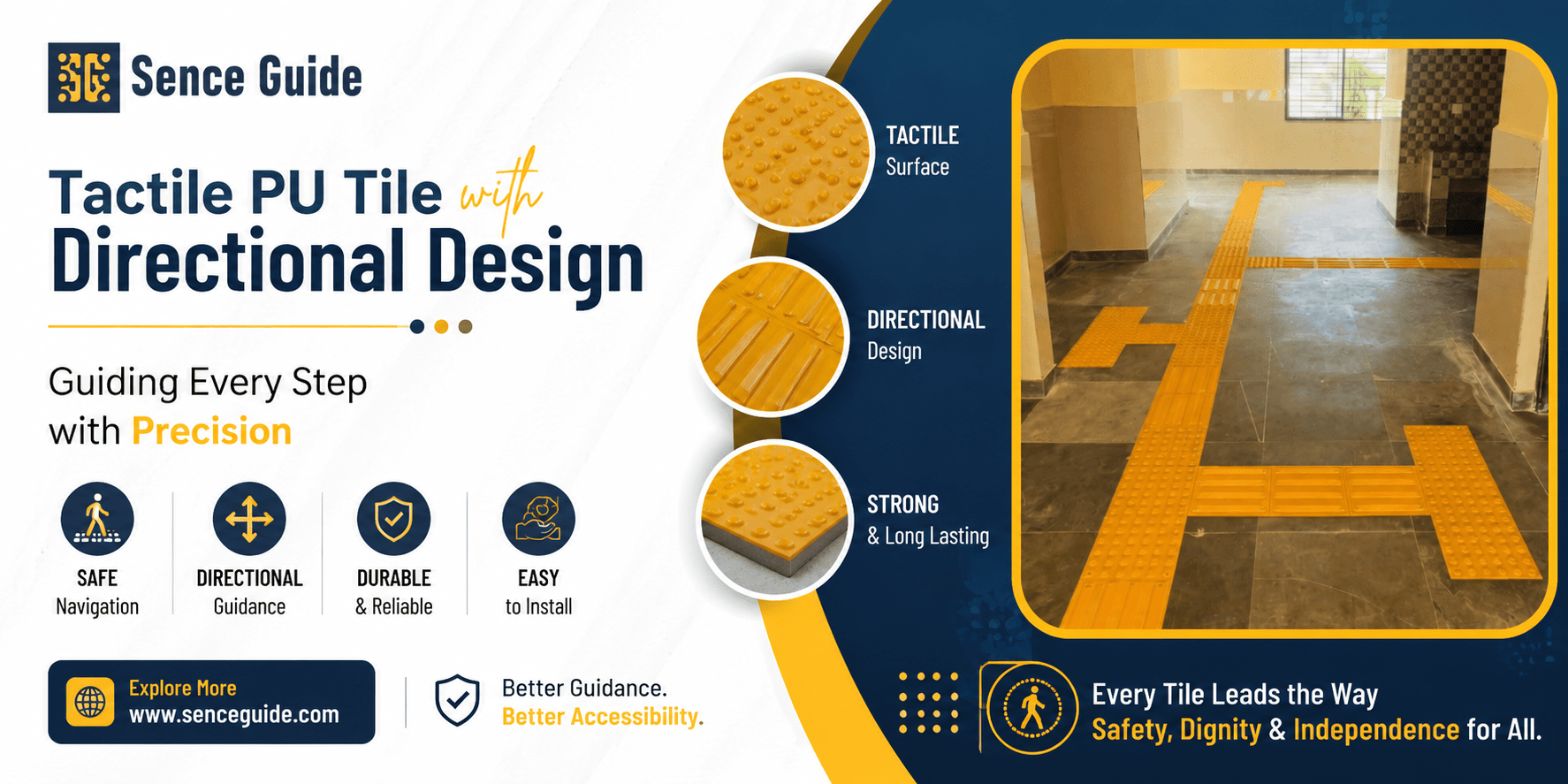 SG Sence Guide

Tactile PU Tile with Directional Design

Guiding Every Step with Precision

SAFE Navigation

DIRECTIONAL Guidance

DURABLE & Reliable

EASY to Install

Explore More www.senceguide.com

Better Guidance. Better Accessibility.

TACTILE Surface

DIRECTIONAL Design

STRONG & Long Lasting

Every Tile Leads the Way Safety, Dignity & Independence for All.